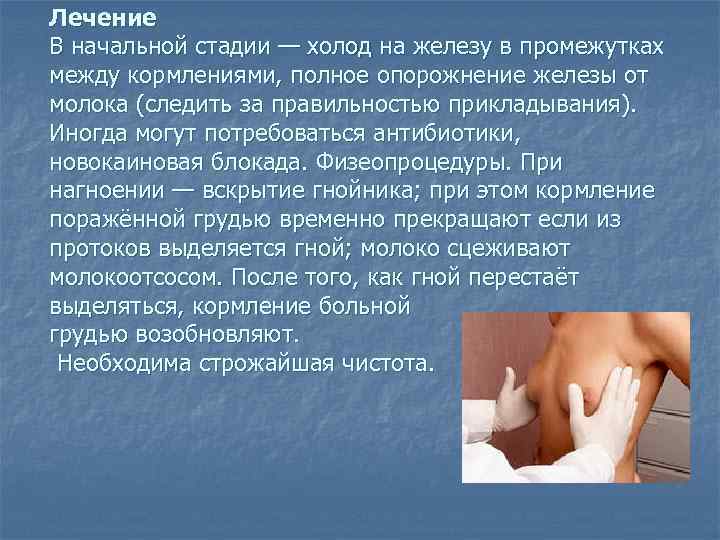 Лечение
В начальной стадии — холод на железу в промежутках между кормлениями, полное опорожнение железы от молока (следить за правильностью прикладывания). Иногда могут потребоваться антибиотики, новокаиновая блокада. Физеопроцедуры. При нагноении — вскрытие гнойника; при этом кормление поражённой грудью временно прекращают если из протоков выделяется гной; молоко сцеживают молокоотсосом. После того, как гной перестаёт выделяться, кормление больной грудью возобновляют.
Необходима строжайшая чистота.